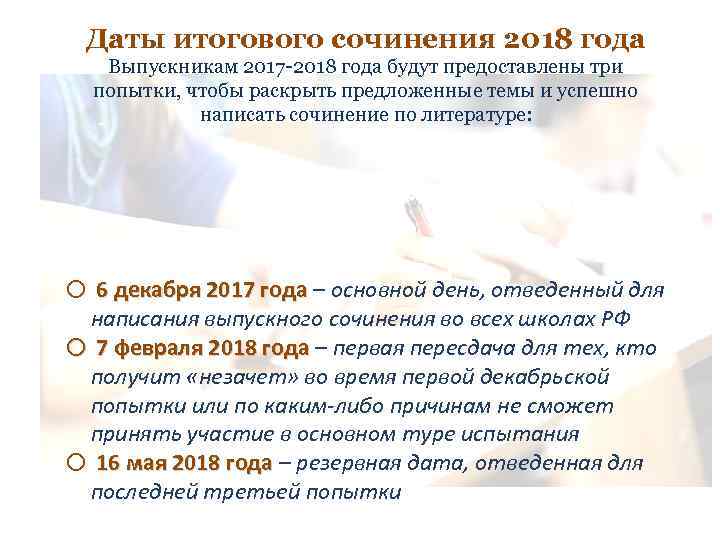 Даты итогового сочинения 2018 года

Выпускникам 2017-2018 года будут предоставлены три попытки, чтобы раскрыть предложенные темы и успешно написать сочинение по литературе:

○ 6 декабря 2017 года – основной день, отведенный для написания выпускного сочинения во всех школах РФ

○ 7 февраля 2018 года – первая пересдача для тех, кто получит «незачет» во время первой декабрьской попытки или по каким-либо причинам не сможет принять участие в основном туре испытания

○ 16 мая 2018 года – резервная дата, отведенная для последней третьей попытки